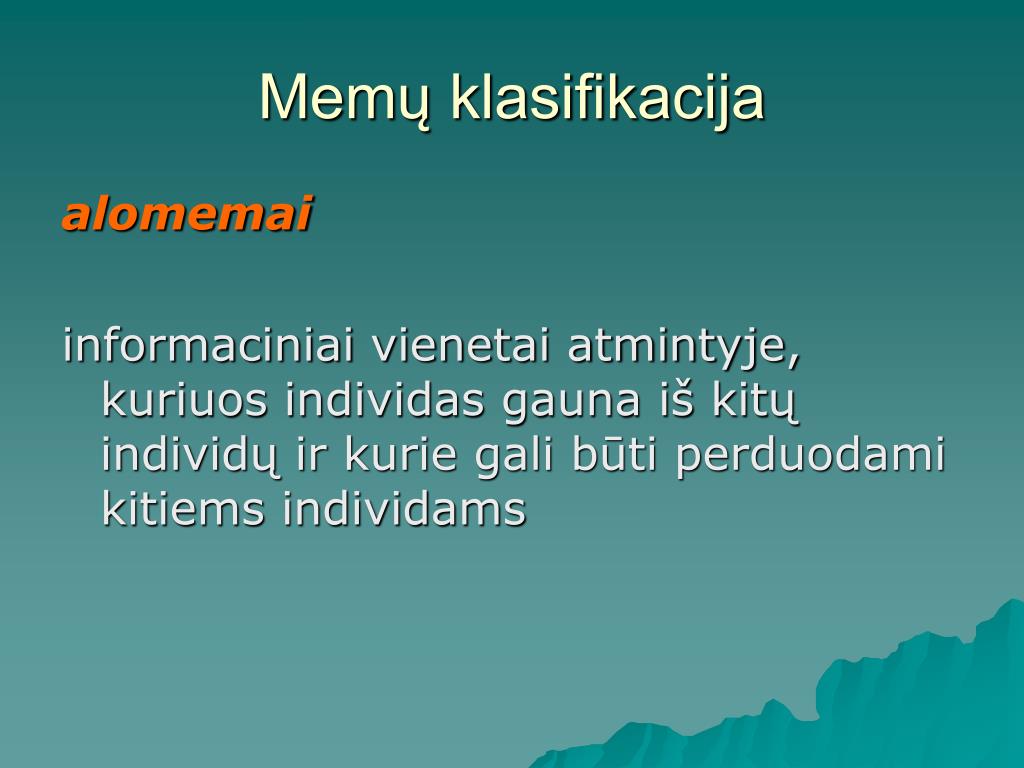 Memų klasifikacija

alomemai

informaciniai vienetai atmintyje, kuriuos individas gauna iš kitų individų ir kurie gali būti perduodami kitiems individams